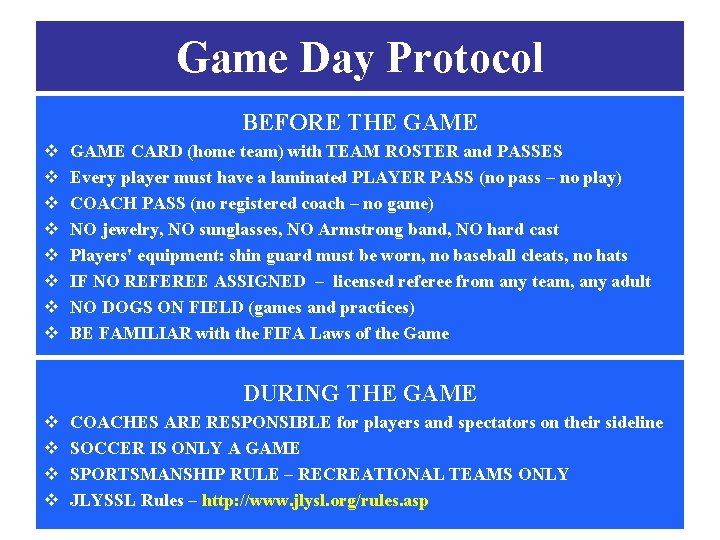 Game Day Protocol

BEFORE THE GAME

❖ GAME CARD (home team) with TEAM ROSTER and PASSES
❖ Every player must have a laminated PLAYER PASS (no pass – no play)
❖ COACH PASS (no registered coach – no game)
❖ NO jewelry, NO sunglasses, NO Armstrong band, NO hard cast
❖ Players' equipment: shin guard must be worn, no baseball cleats, no hats
❖ IF NO REFEREE ASSIGNED – licensed referee from any team, any adult
❖ NO DOGS ON FIELD (games and practices)
❖ BE FAMILIAR with the FIFA Laws of the Game

DURING THE GAME

❖ COACHES ARE RESPONSIBLE for players and spectators on their sideline
❖ SOCCER IS ONLY A GAME
❖ SPORTSMANSHIP RULE – RECREATIONAL TEAMS ONLY
❖ JLYSSL Rules – http://www.jlysl.org/rules.asp